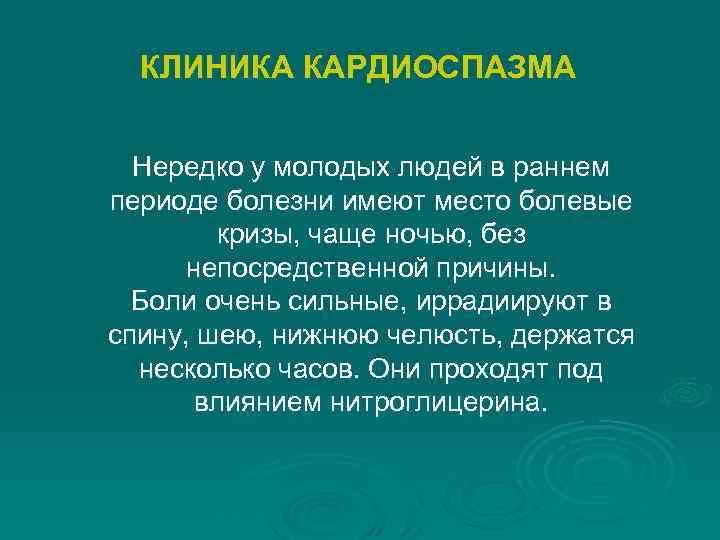 КЛИНИКА КАРДИОСПАЗМА

Нередко у молодых людей в раннем периоде болезни имеют место болевые кризы, чаще ночью, без непосредственной причины.
Боли очень сильные, иррадиируют в спину, шею, нижнюю челюсть, держатся несколько часов. Они проходят под влиянием нитроглицерина.